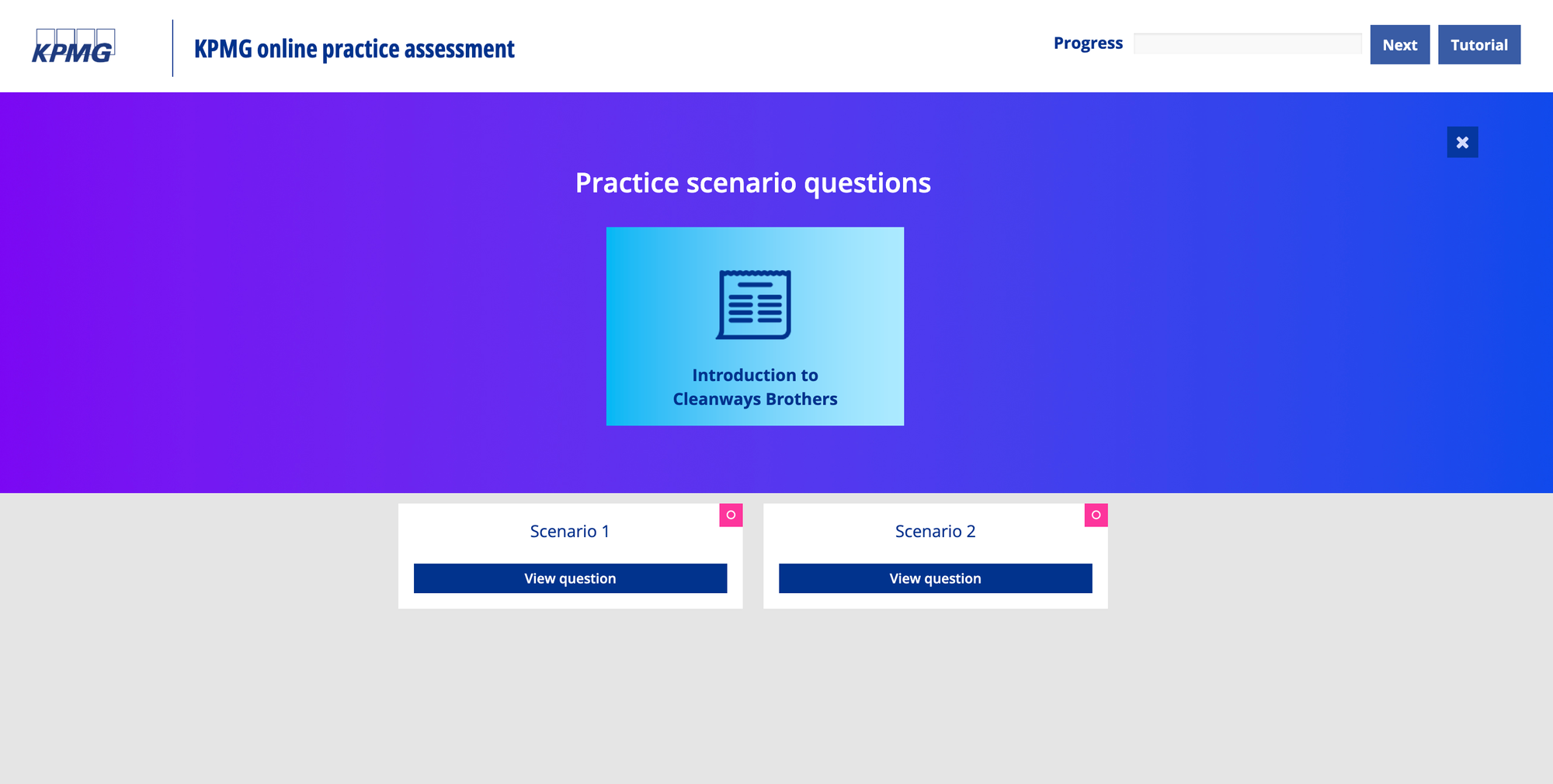 KPMG

KPMG online practice assessment

Progress

Next

Tutorial

Practice scenario questions

Introduction to Cleanways Brothers

Scenario 1

View question

Scenario 2

View question